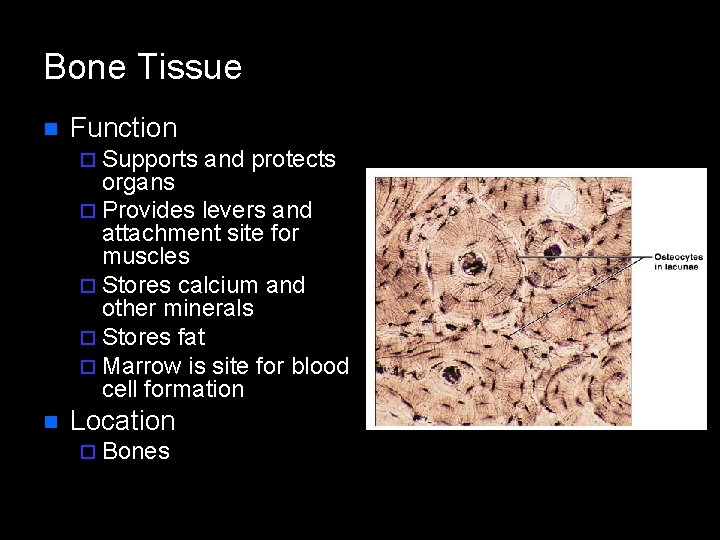 Bone Tissue

Function
Supports and protects organs
Provides levers and attachment site for muscles
Stores calcium and other minerals
Stores fat
Marrow is site for blood cell formation

Location
Bones

Osteocytes in lacunae